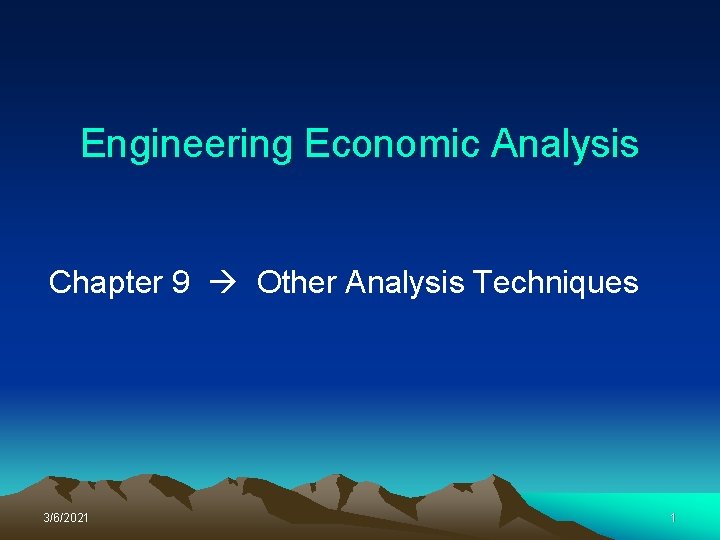 Engineering Economic Analysis

Chapter 9 → Other Analysis Techniques

3/6/2021

1